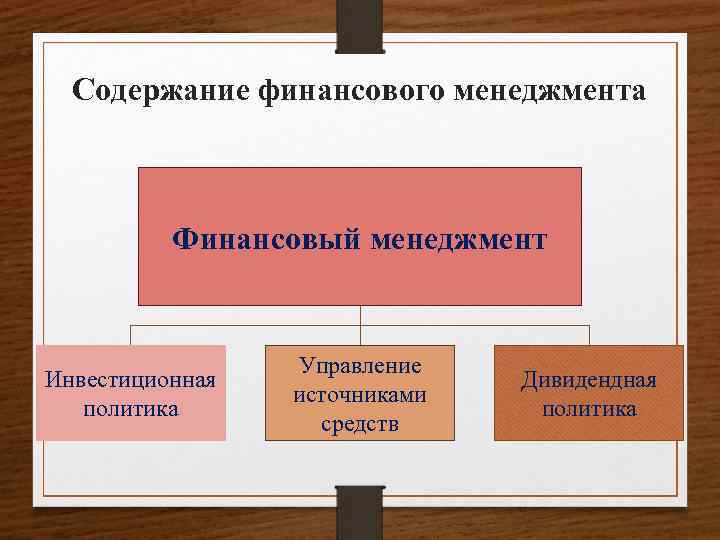 Содержание финансового менеджмента

Финансовый менеджмент

Инвестиционная политика

Управление источниками средств

Дивидендная политика